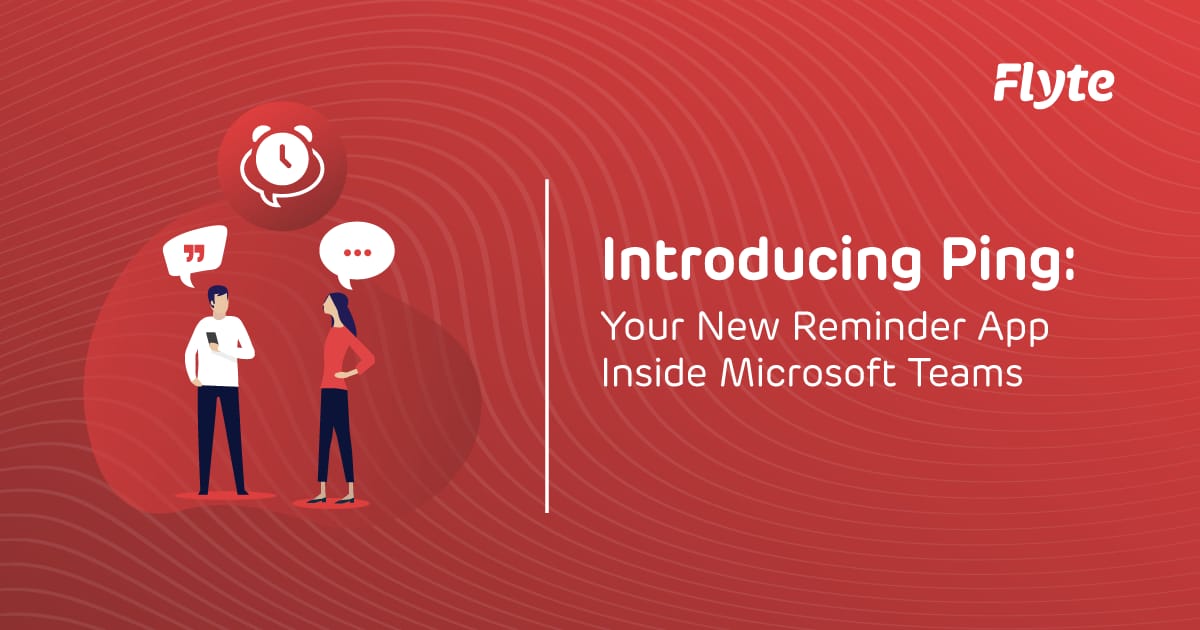 Flyte

Introducing Ping:

Your New Reminder App Inside Microsoft Teams